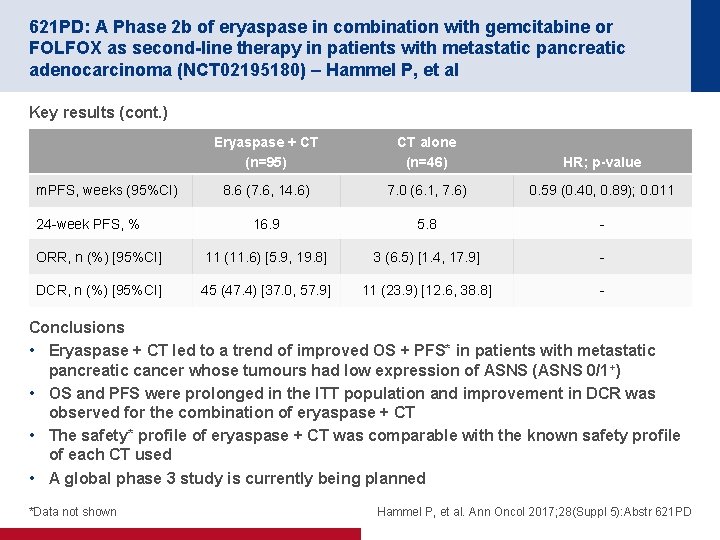 621PD: A Phase 2b of eryaspase in combination with gemcitabine or FOLFOX as second-line therapy in patients with metastatic pancreatic adenocarcinoma (NCT02195180) – Hammel P, et al

Key results (cont.)

| | Eryaspase + CT (n=95) | CT alone (n=46) | HR; p-value |
|---|---|---|---|
| mPFS, weeks (95%CI) | 8.6 (7.6, 14.6) | 7.0 (6.1, 7.6) | 0.59 (0.40, 0.89); 0.011 |
| 24-week PFS, % | 16.9 | 5.8 | - |
| ORR, n (%) [95%CI] | 11 (11.6) [5.9, 19.8] | 3 (6.5) [1.4, 17.9] | - |
| DCR, n (%) [95%CI] | 45 (47.4) [37.0, 57.9] | 11 (23.9) [12.6, 38.8] | - |

Conclusions
• Eryaspase + CT led to a trend of improved OS + PFS* in patients with metastatic pancreatic cancer whose tumours had low expression of ASNS (ASNS 0/1+)
• OS and PFS were prolonged in the ITT population and improvement in DCR was observed for the combination of eryaspase + CT
• The safety* profile of eryaspase + CT was comparable with the known safety profile of each CT used
• A global phase 3 study is currently being planned

*Data not shown

Hammel P, et al. Ann Oncol 2017;28(Suppl 5):Abstr 621PD